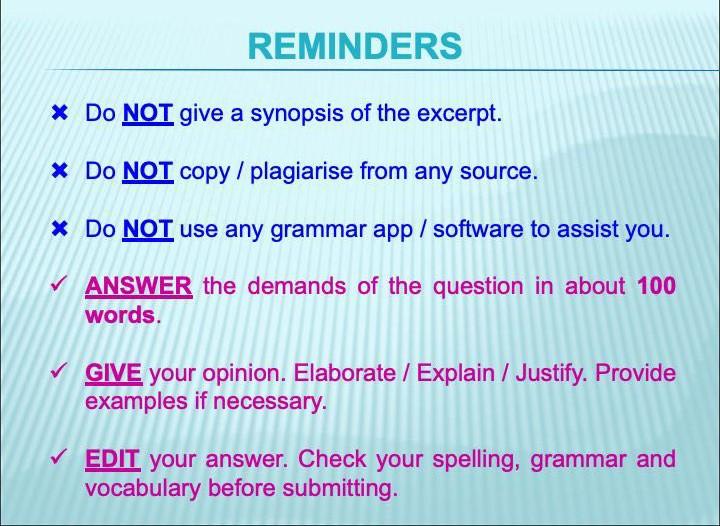 REMINDERS

✖ Do NOT give a synopsis of the excerpt.

✖ Do NOT copy / plagiarise from any source.

✖ Do NOT use any grammar app / software to assist you.

✓ ANSWER the demands of the question in about 100 words.

✓ GIVE your opinion. Elaborate / Explain / Justify. Provide examples if necessary.

✓ EDIT your answer. Check your spelling, grammar and vocabulary before submitting.